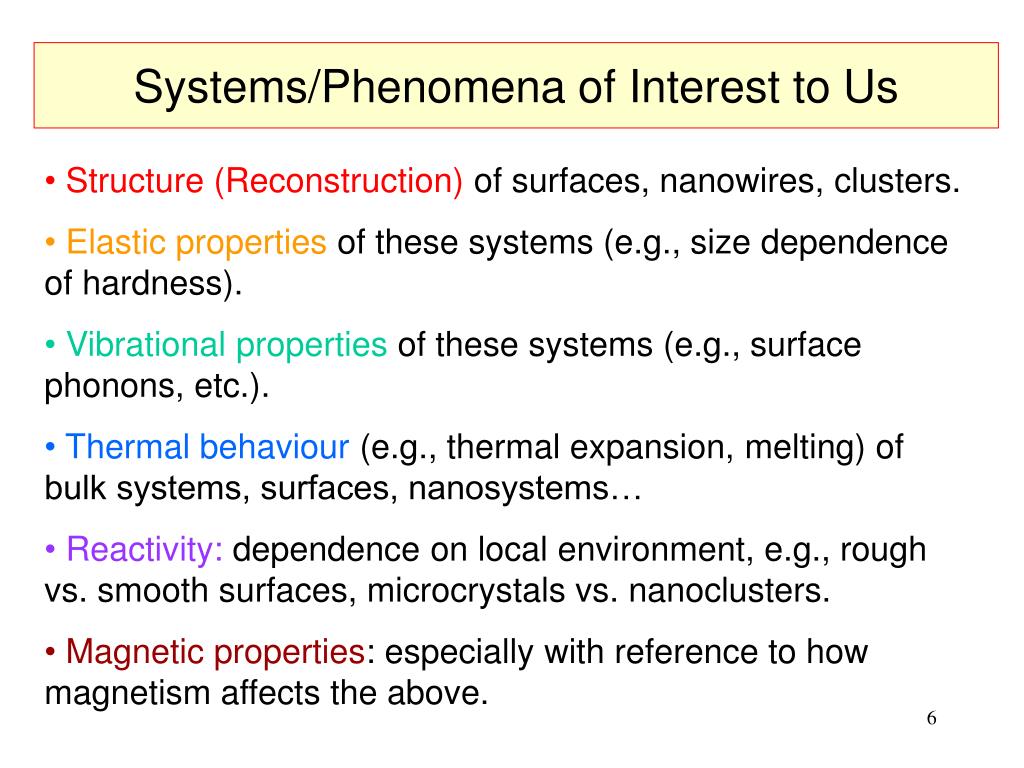 Systems/Phenomena of Interest to Us

• Structure (Reconstruction) of surfaces, nanowires, clusters.

• Elastic properties of these systems (e.g., size dependence of hardness).

• Vibrational properties of these systems (e.g., surface phonons, etc.).

• Thermal behaviour (e.g., thermal expansion, melting) of bulk systems, surfaces, nanosystems…

• Reactivity: dependence on local environment, e.g., rough vs. smooth surfaces, microcrystals vs. nanoclusters.

• Magnetic properties: especially with reference to how magnetism affects the above.

6